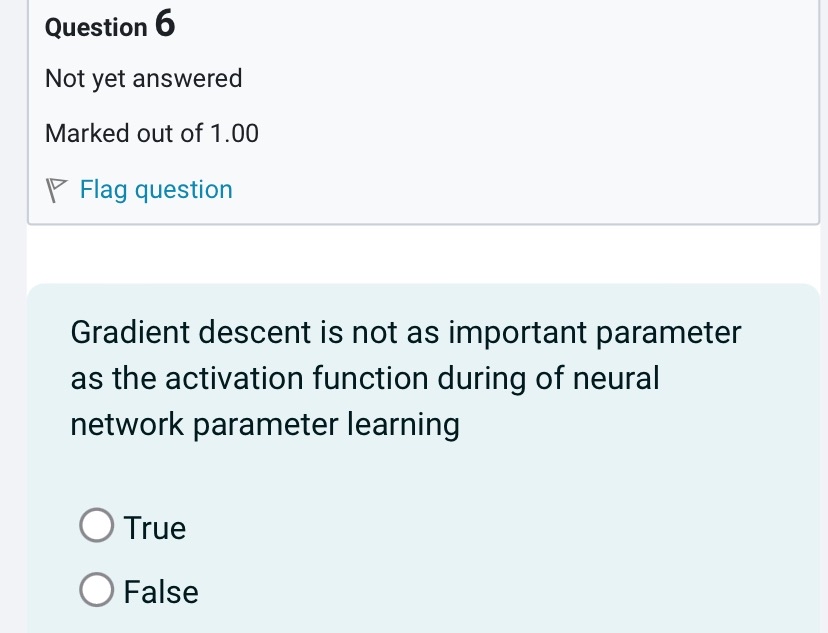 Question 6

Not yet answered

Marked out of 1.00

Flag question

Gradient descent is not as important parameter as the activation function during of neural network parameter learning

True

False